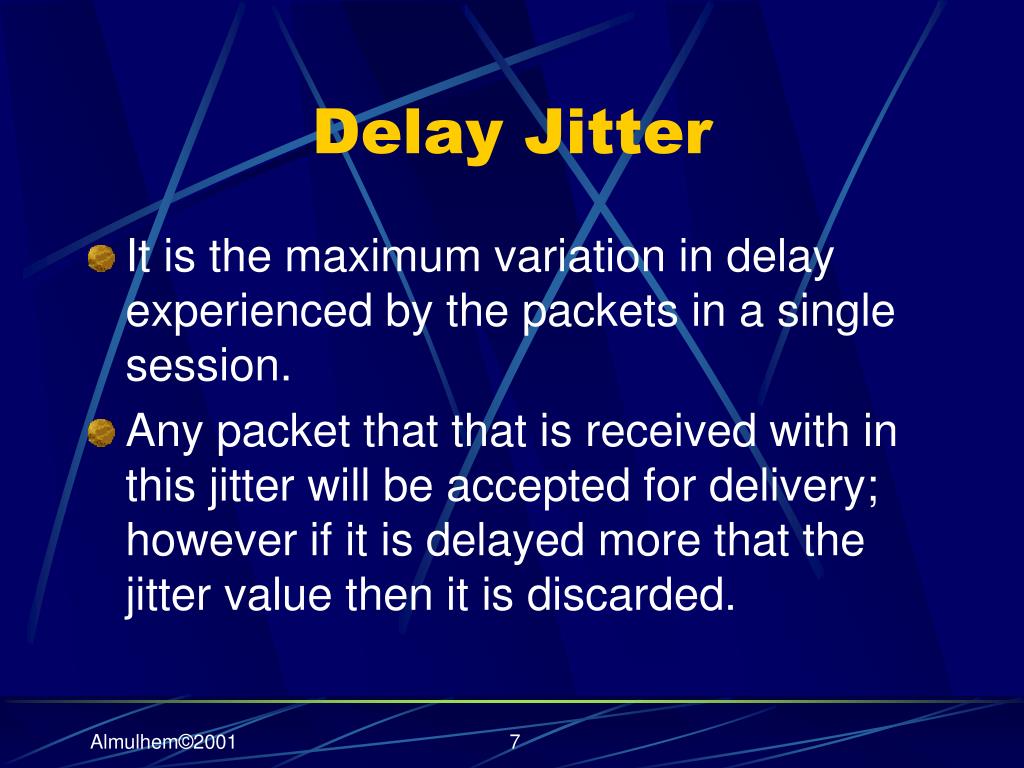 Delay Jitter

It is the maximum variation in delay experienced by the packets in a single session.

Any packet that that is received with in this jitter will be accepted for delivery; however if it is delayed more that the jitter value then it is discarded.

Almulhem©2001

7